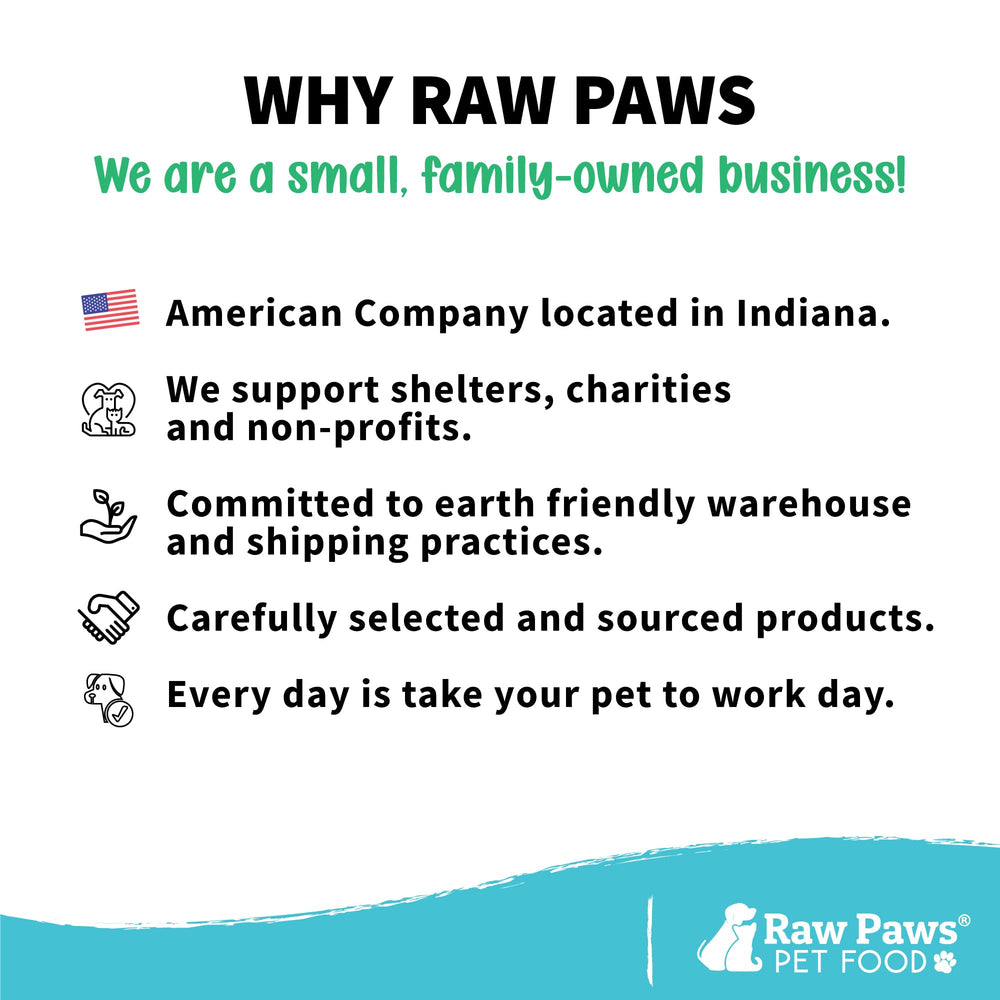 WHY RAW PAWS

We are a small, family-owned business!

American Company located in Indiana.

We support shelters, charities and non-profits.

Committed to earth friendly warehouse and shipping practices.

Carefully selected and sourced products.

Every day is take your pet to work day.

Raw Paws®
PET FOOD